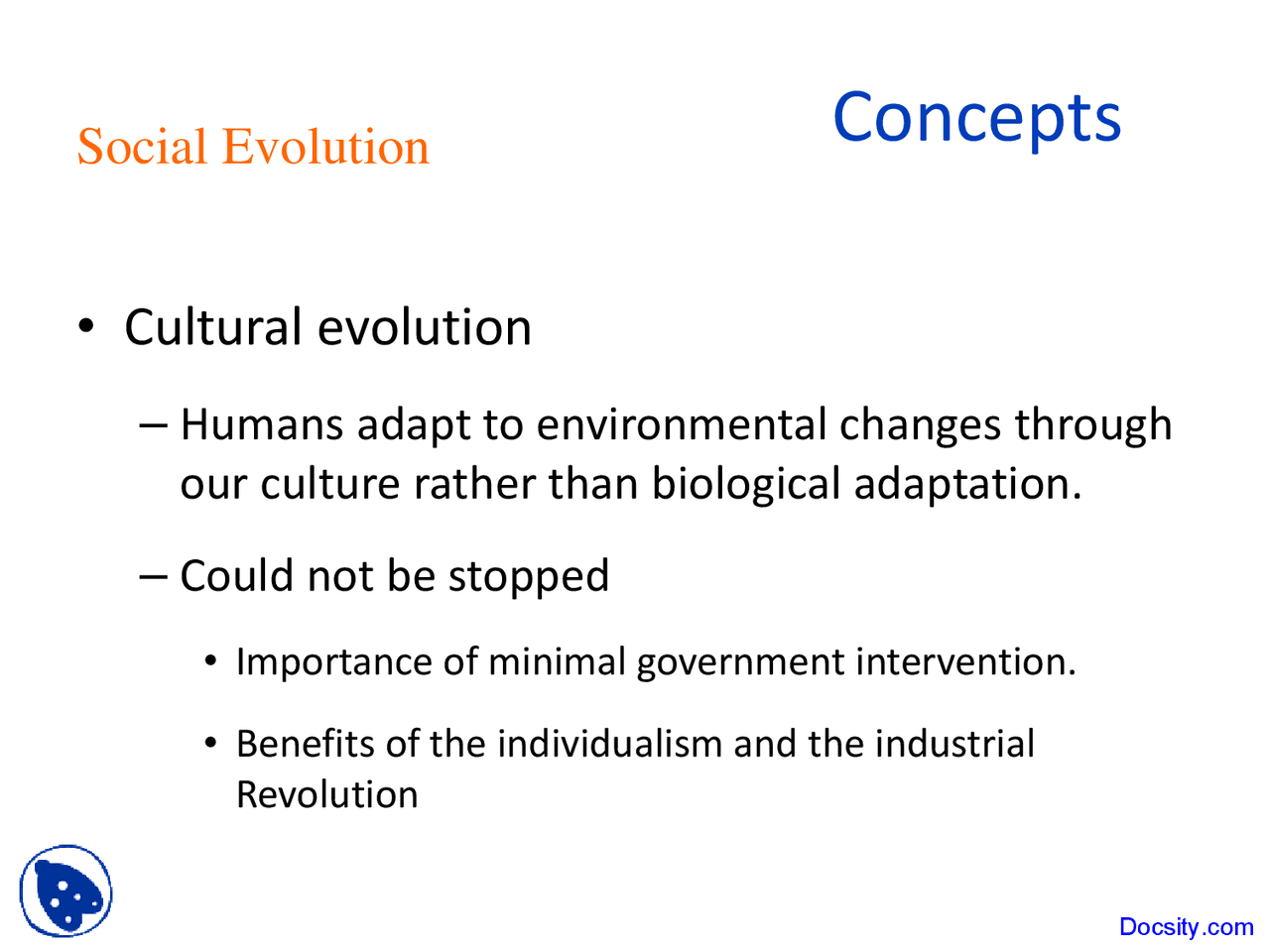 Social Evolution

Concepts

• Cultural evolution

– Humans adapt to environmental changes through our culture rather than biological adaptation.

– Could not be stopped

• Importance of minimal government intervention.

• Benefits of the individualism and the industrial Revolution

Docsity.com